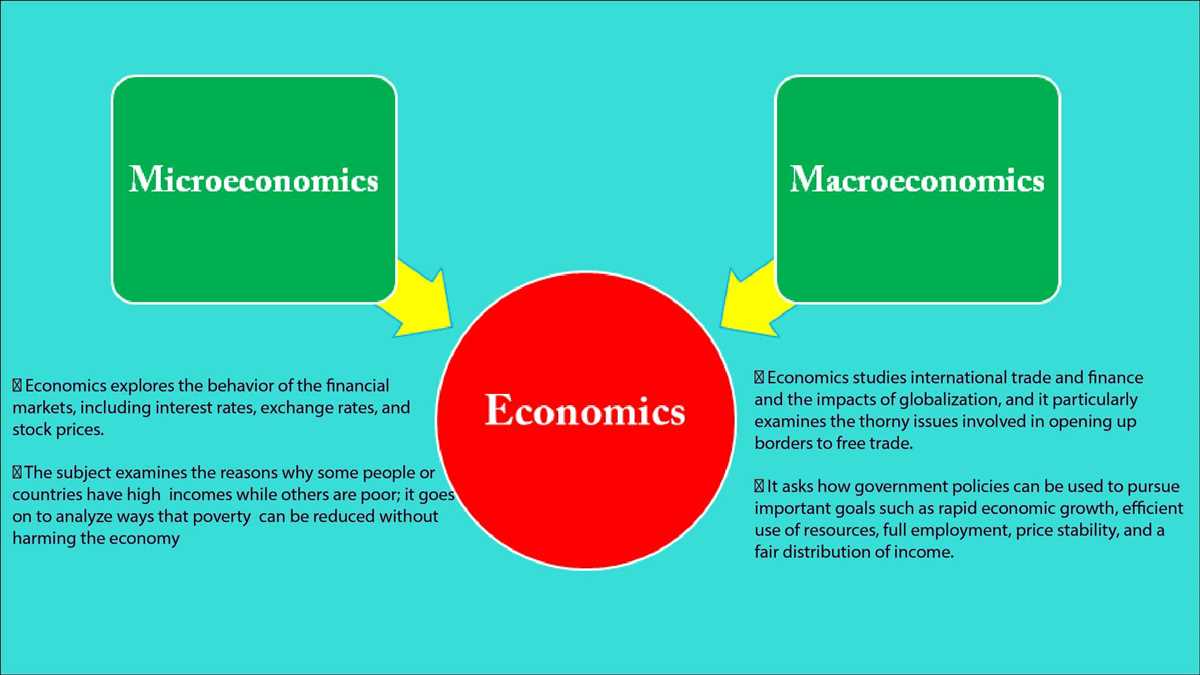 Microeconomics

Macroeconomics

Economics

 Economics explores the behavior of the financial markets, including interest rates, exchange rates, and stock prices.

 The subject examines the reasons why some people or countries have high incomes while others are poor; it goes on to analyze ways that poverty can be reduced without harming the economy

 Economics studies international trade and finance and the impacts of globalization, and it particularly examines the thorny issues involved in opening up borders to free trade.

 It asks how government policies can be used to pursue important goals such as rapid economic growth, efficient use of resources, full employment, price stability, and a fair distribution of income.